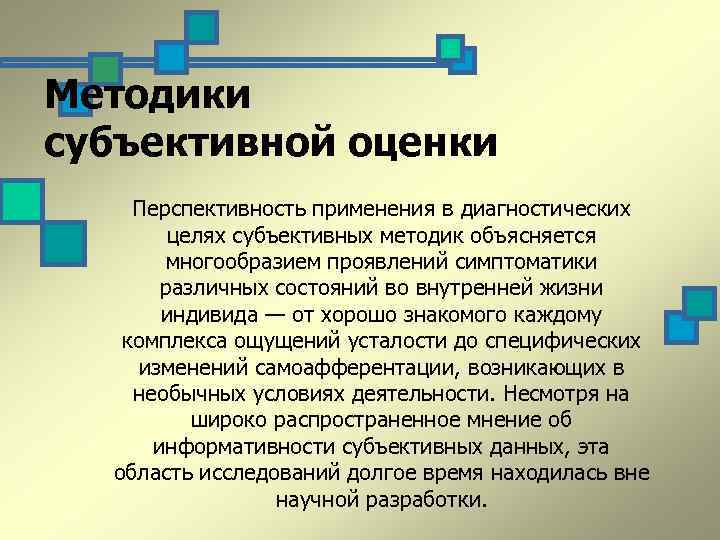 Методики субъективной оценки

Перспективность применения в диагностических целях субъективных методик объясняется многообразием проявлений симптоматики различных состояний во внутренней жизни индивида — от хорошо знакомого каждому комплекса ощущений усталости до специфических изменений самоафферентации, возникающих в необычных условиях деятельности. Несмотря на широко распространенное мнение об информативности субъективных данных, эта область исследований долгое время находилась вне научной разработки.